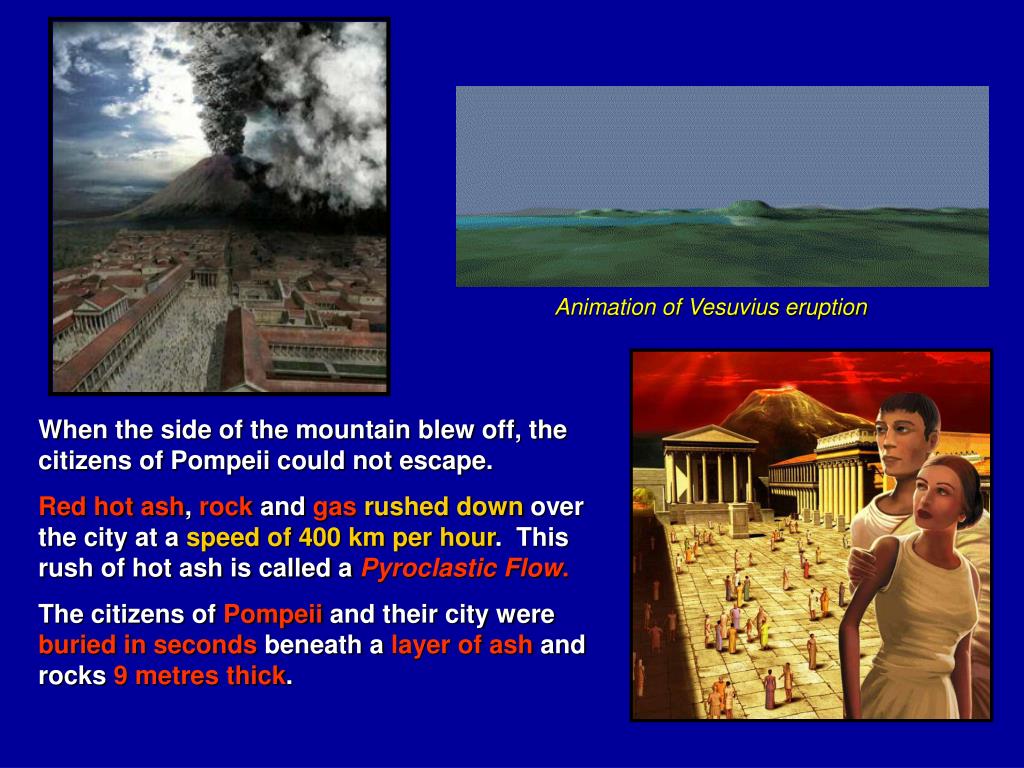 Animation of Vesuvius eruption

When the side of the mountain blew off, the citizens of Pompeii could not escape.

Red hot ash, rock and gas rushed down over the city at a speed of 400 km per hour. This rush of hot ash is called a Pyroclastic Flow.

The citizens of Pompeii and their city were buried in seconds beneath a layer of ash and rocks 9 metres thick.